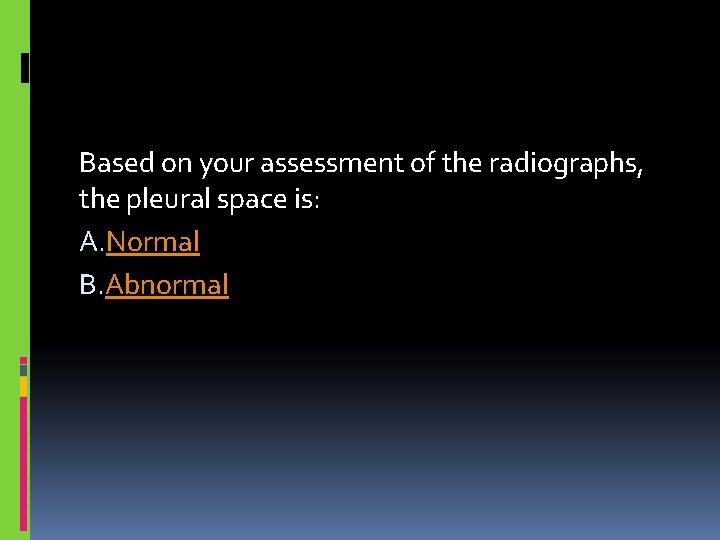 Based on your assessment of the radiographs, the pleural space is:

A.Normal

B.Abnormal